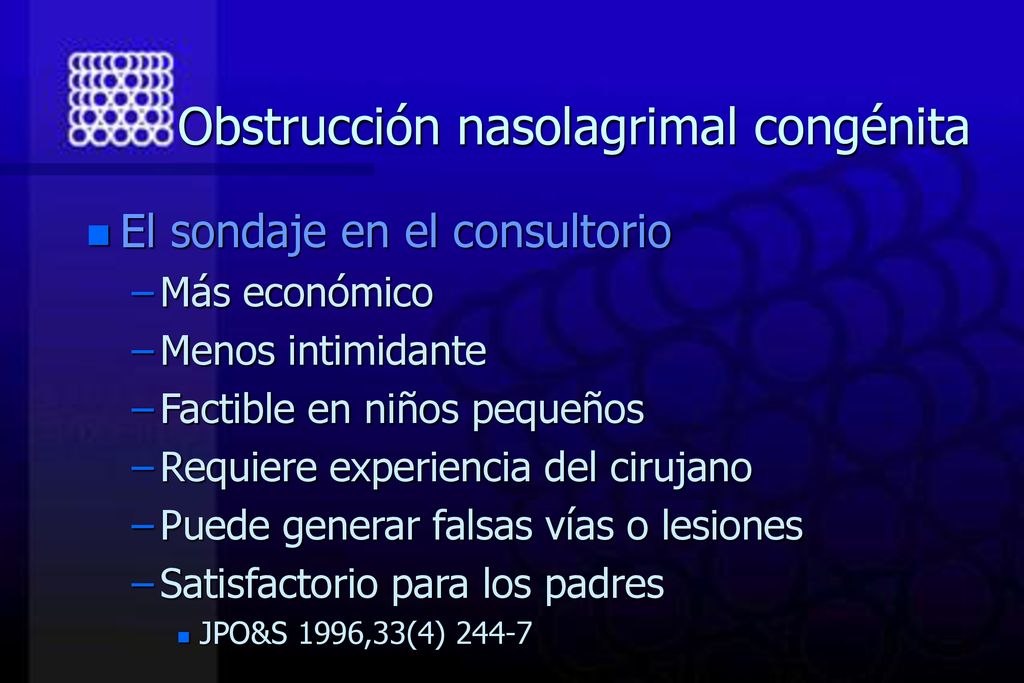 Obstrucción nasolagrimal congénita

El sondaje en el consultorio
– Más económico
– Menos intimidante
– Factible en niños pequeños
– Requiere experiencia del cirujano
– Puede generar falsas vías o lesiones
– Satisfactorio para los padres
JPO&S 1996,33(4) 244-7